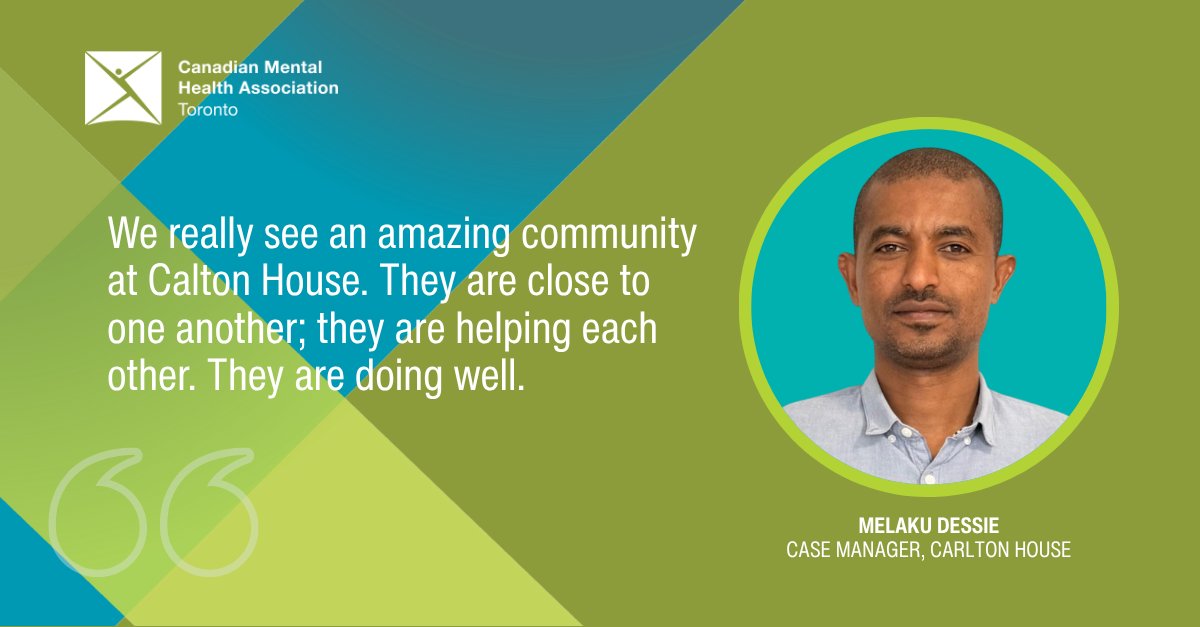 Canadian Mental Health Association
Toronto

We really see an amazing community at Calton House. They are close to one another; they are helping each other. They are doing well.

MELAKU DESSIE
CASE MANAGER, CARLTON HOUSE